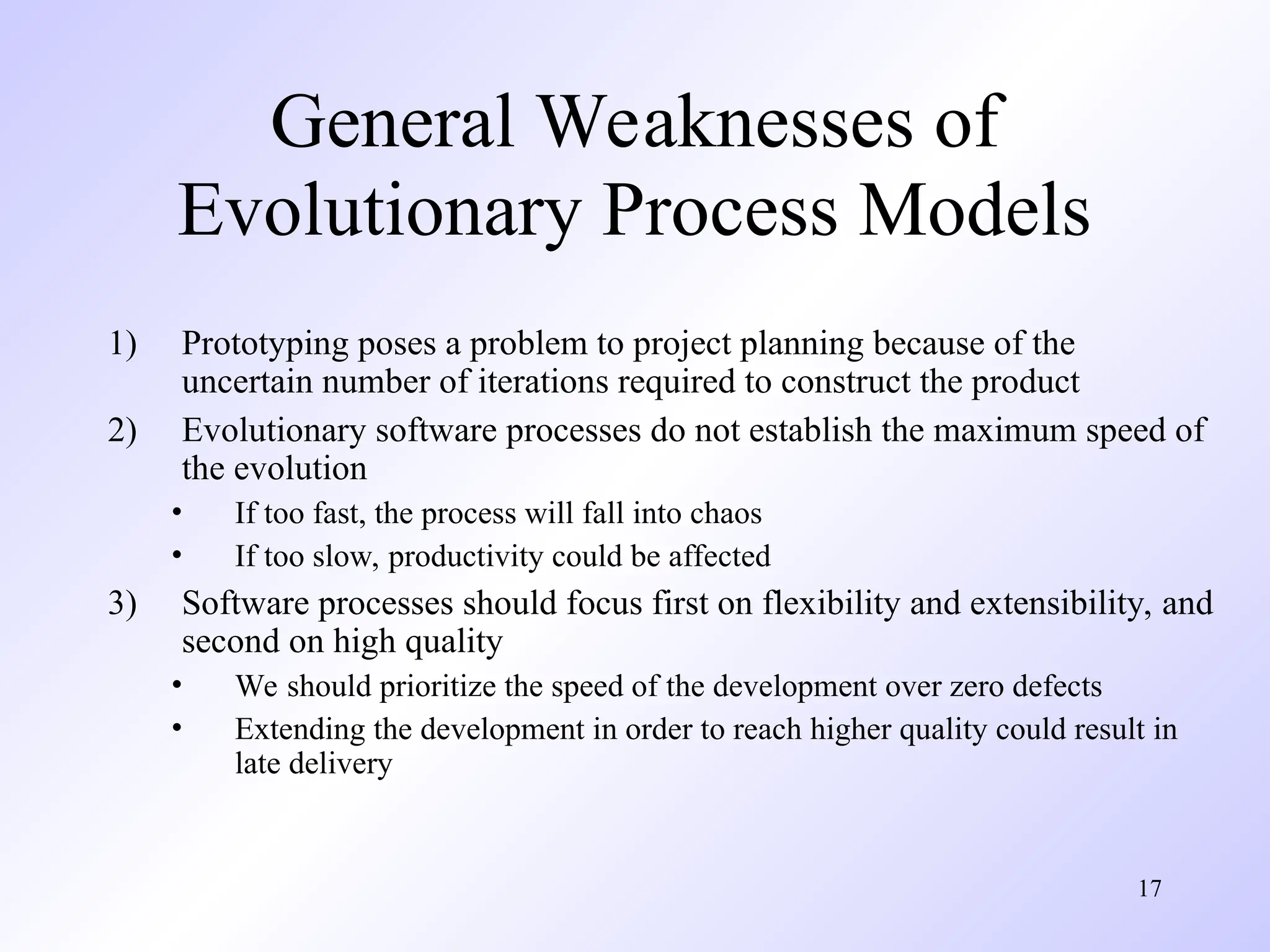 General Weaknesses of Evolutionary Process Models

1) Prototyping poses a problem to project planning because of the uncertain number of iterations required to construct the product

2) Evolutionary software processes do not establish the maximum speed of the evolution

• If too fast, the process will fall into chaos

• If too slow, productivity could be affected

3) Software processes should focus first on flexibility and extensibility, and second on high quality

• We should prioritize the speed of the development over zero defects

• Extending the development in order to reach higher quality could result in late delivery

17